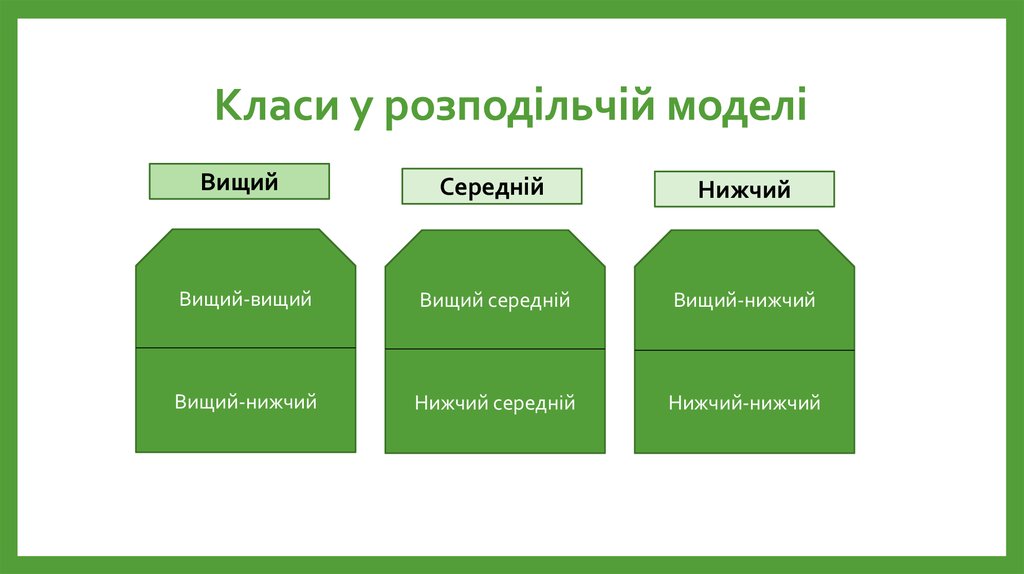 Класи у розподільчій моделі

Вищий

Вищий-вищий

Вищий-нижчий

Середній

Вищий середній

Нижчий середній

Нижчий

Вищий-нижчий

Нижчий-нижчий